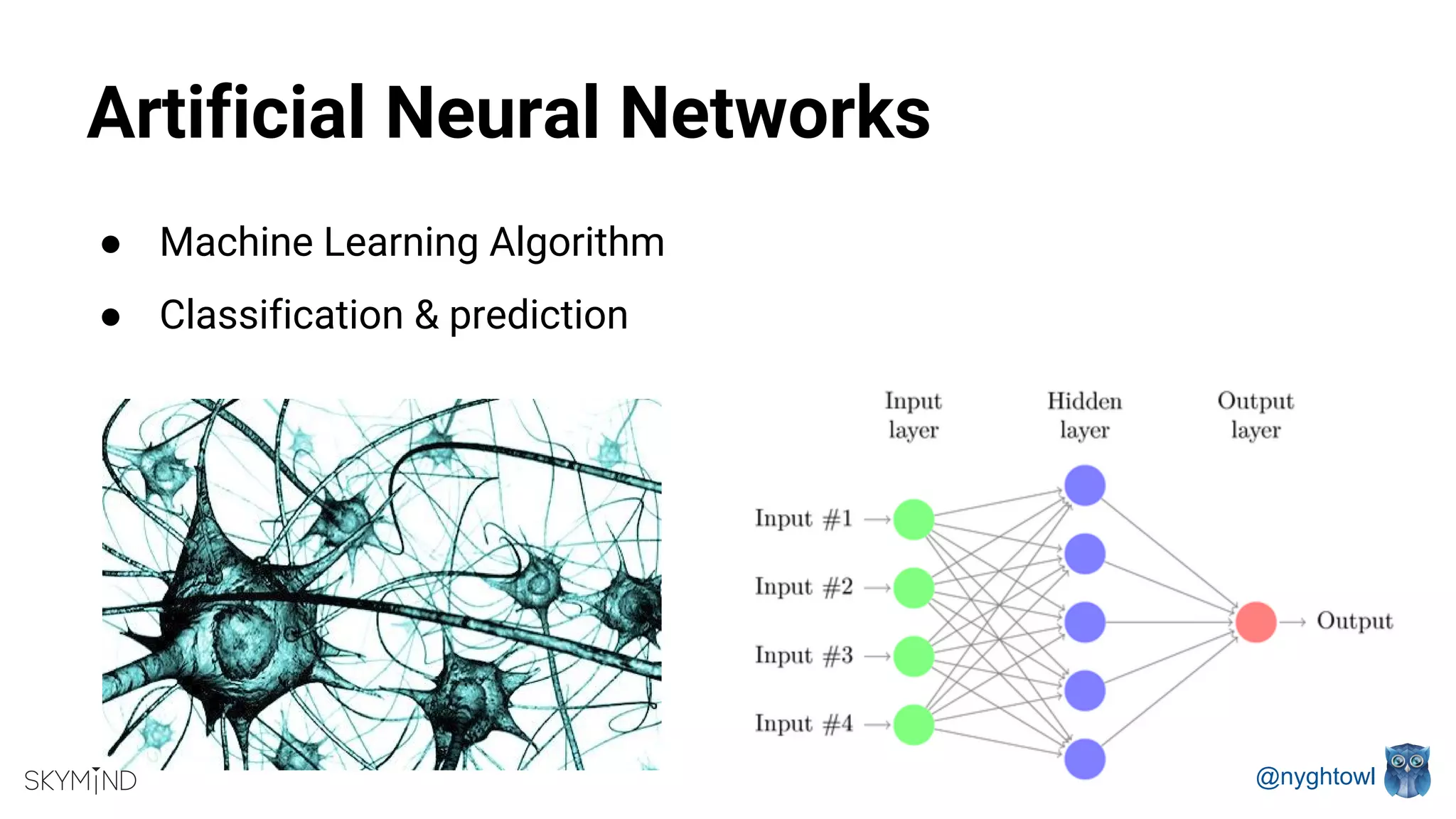 Artificial Neural Networks

● Machine Learning Algorithm
● Classification & prediction

Input layer

Hidden layer

Output layer

Input #1

Input #2

Input #3

Input #4

Output

SKYMIND

@nyghtowl